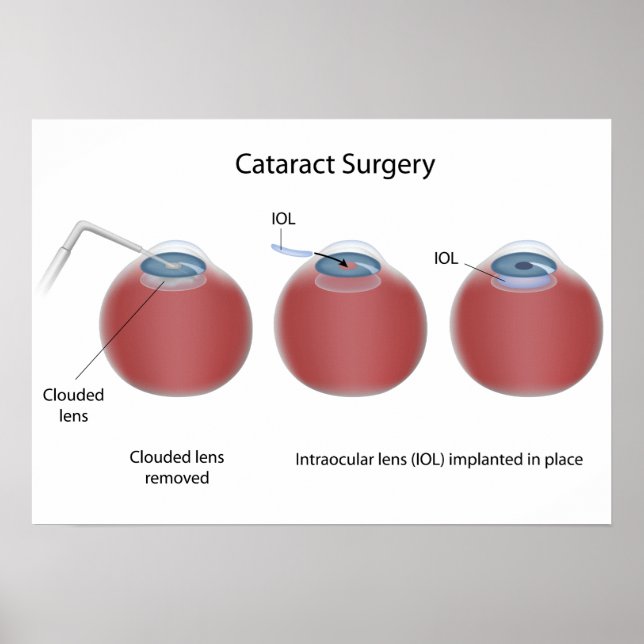 Cataract Surgery

IOL

IOL

Clouded lens

Clouded lens removed

Intraocular lens (IOL) implanted in place